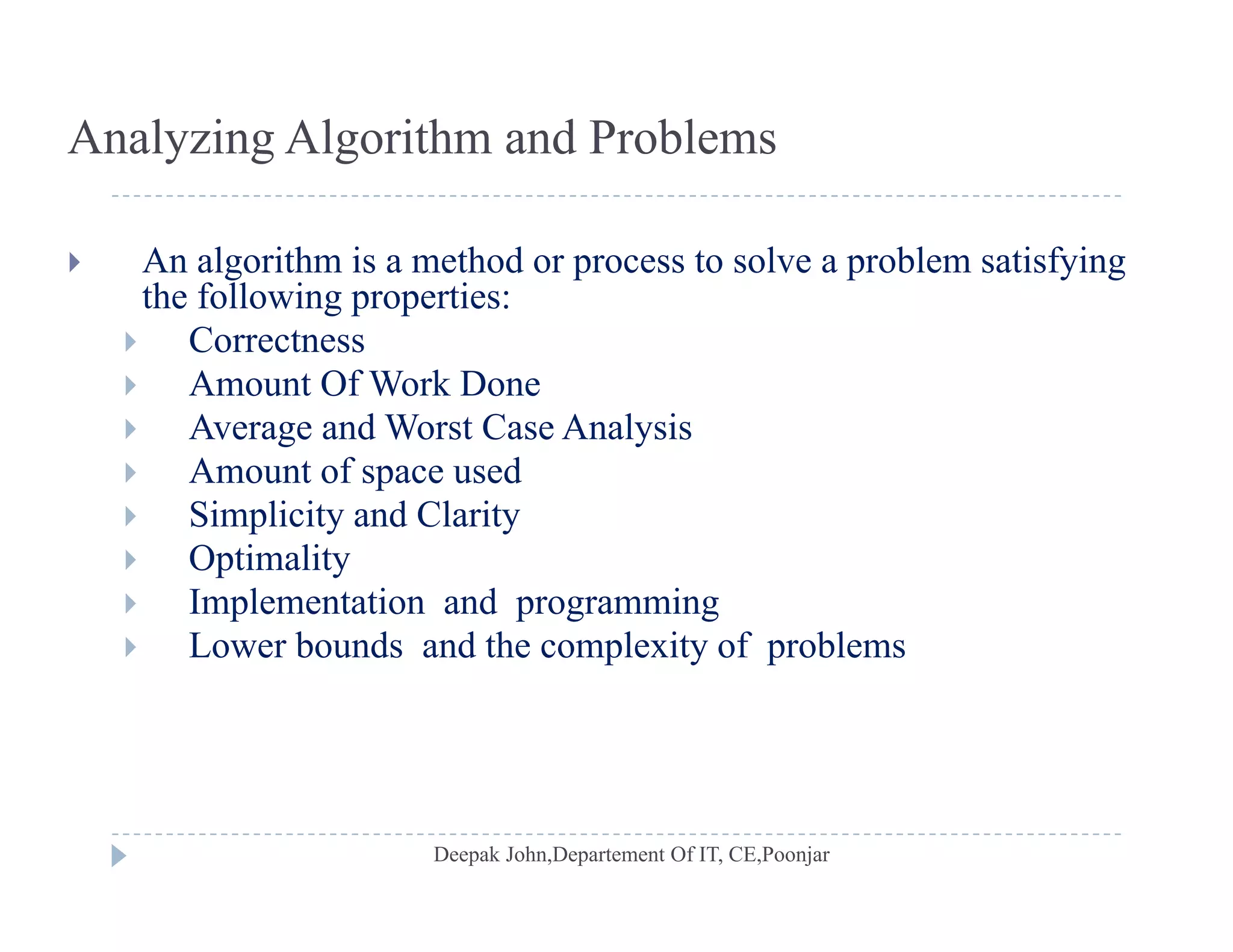 Analyzing Algorithm and Problems

An algorithm is a method or process to solve a problem satisfying the following properties:

Correctness
Amount Of Work Done
Average and Worst Case Analysis
Amount of space used
Simplicity and Clarity
Optimality
Implementation and programming
Lower bounds and the complexity of problems

Deepak John,Departement Of IT, CE,Poonjar